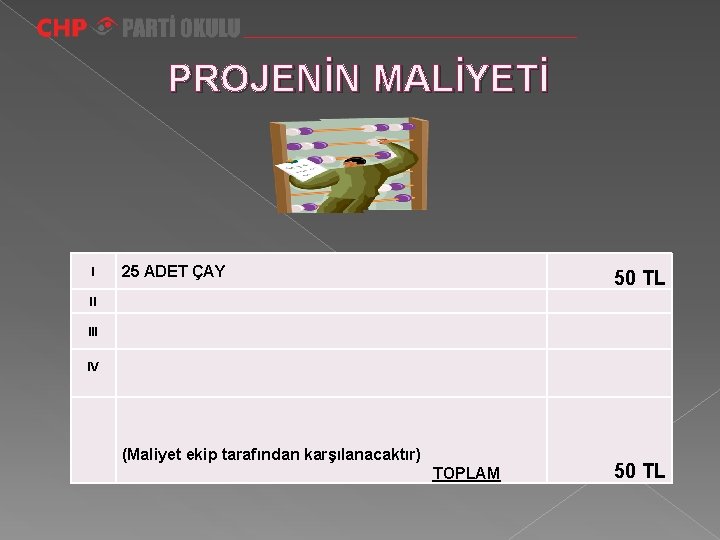 CHP PARTİ OKULU

PROJENİN MALİYETİ

| I | 25 ADET ÇAY | 50 TL |
|---|---|---|
| II | | |
| III | | |
| IV | | |
| | (Maliyet ekip tarafından karşılanacaktır) TOPLAM | 50 TL |